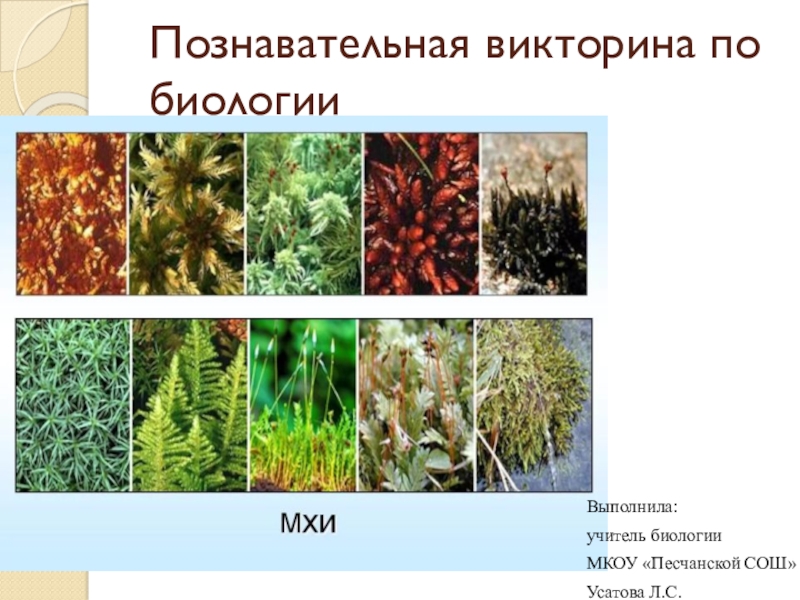 Познавательная викторина по биологии

мхи

Выполнила:
учитель биологии
МКОУ «Песчанской СОШ»
Усатова Л.С.